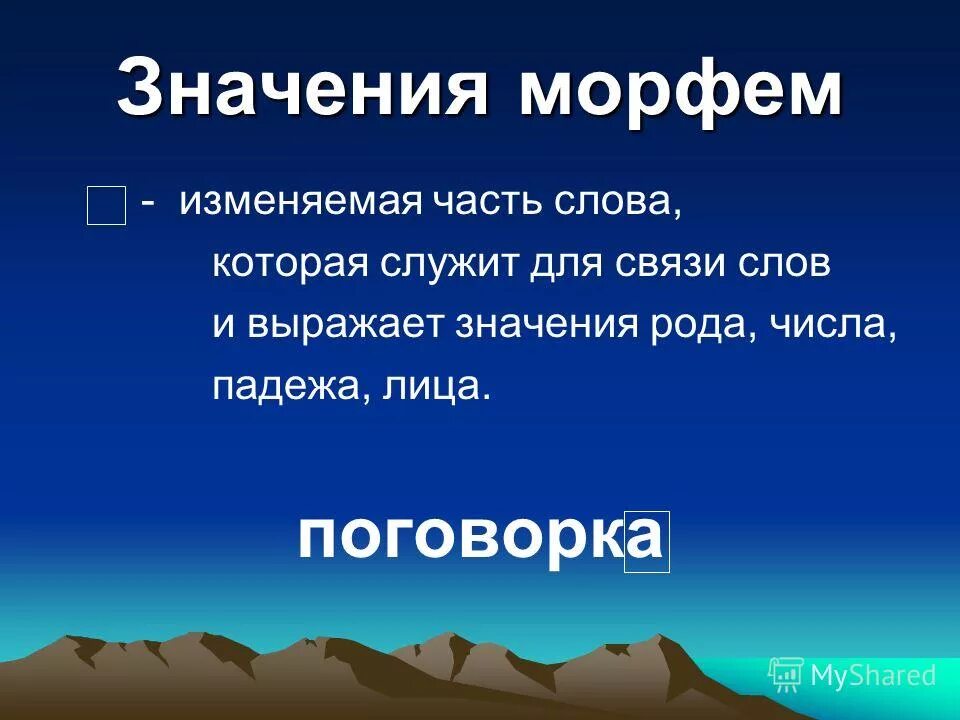 Значения морфем

- изменяемая часть слова, которая служит для связи слов и выражает значения рода, числа, падежа, лица.

поговорка

MyShared